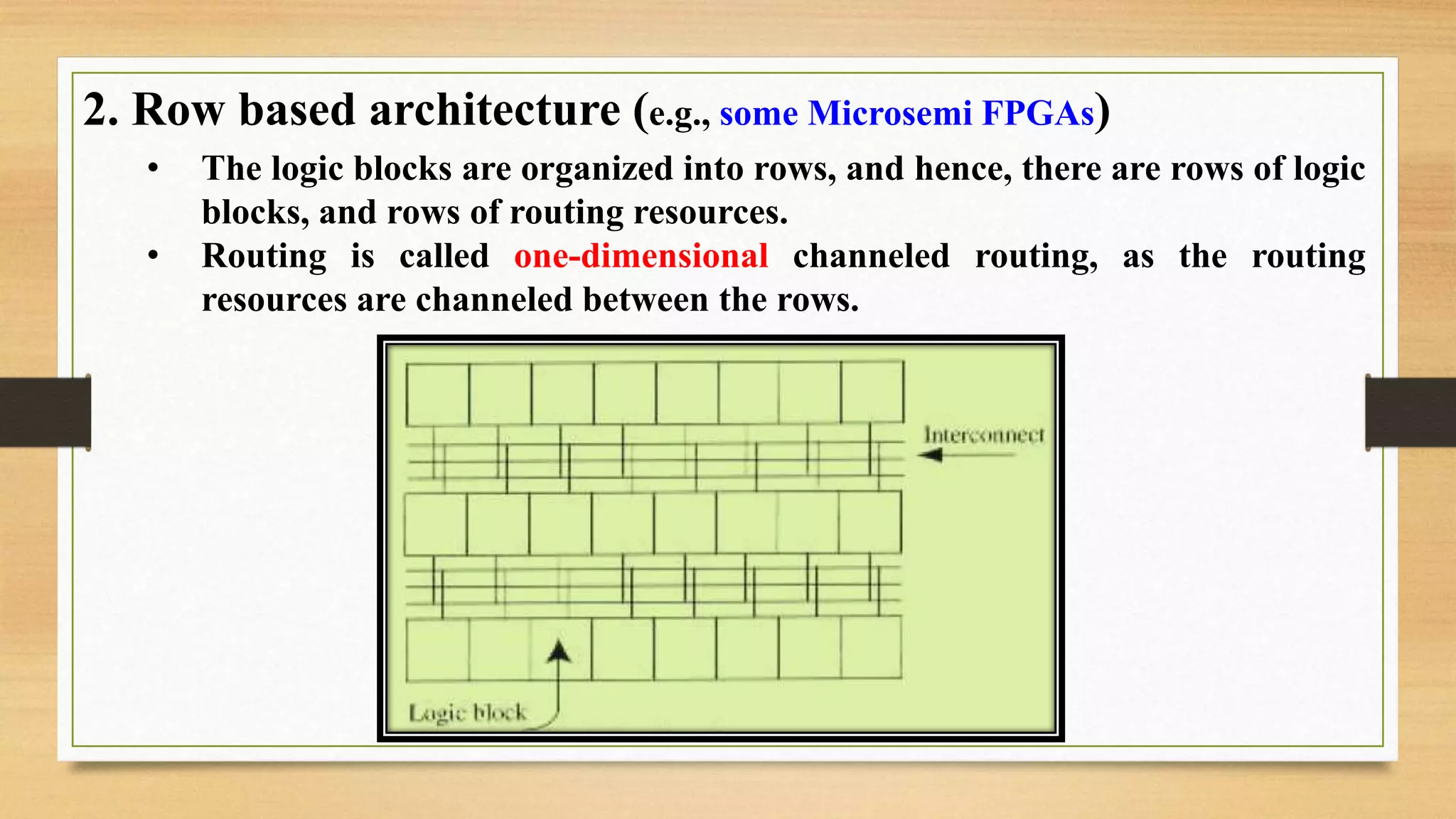 2. Row based architecture (e.g., some Microsemi FPGAs)

• The logic blocks are organized into rows, and hence, there are rows of logic blocks, and rows of routing resources.
• Routing is called one-dimensional channeled routing, as the routing resources are channeled between the rows.

Interconnect

Logic block